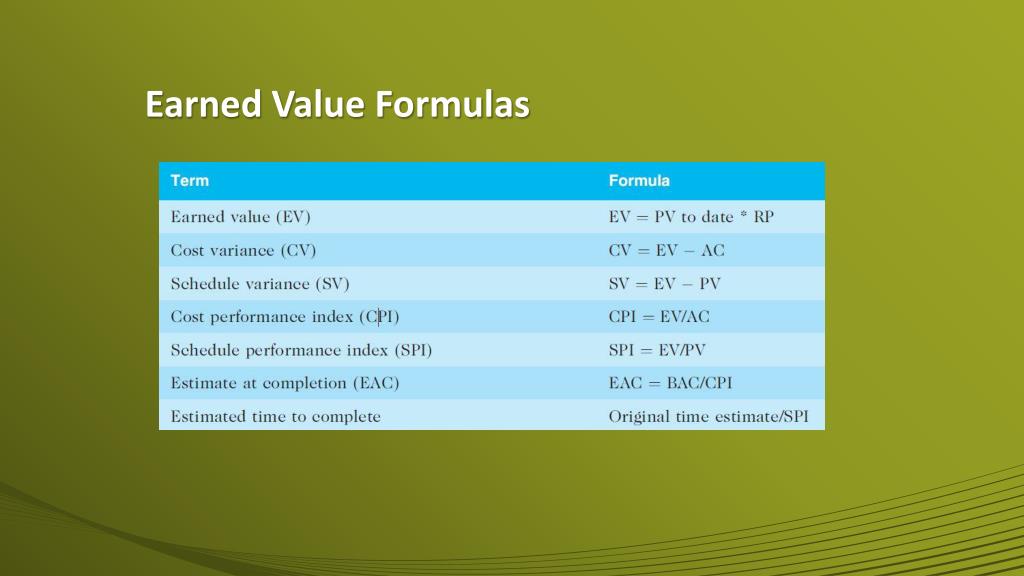 Earned Value Formulas

| Term | Formula |
|---|---|
| Earned value (EV) | EV = PV to date * RP |
| Cost variance (CV) | CV = EV − AC |
| Schedule variance (SV) | SV = EV − PV |
| Cost performance index (CPI) | CPI = EV/AC |
| Schedule performance index (SPI) | SPI = EV/PV |
| Estimate at completion (EAC) | EAC = BAC/CPI |
| Estimated time to complete | Original time estimate/SPI |